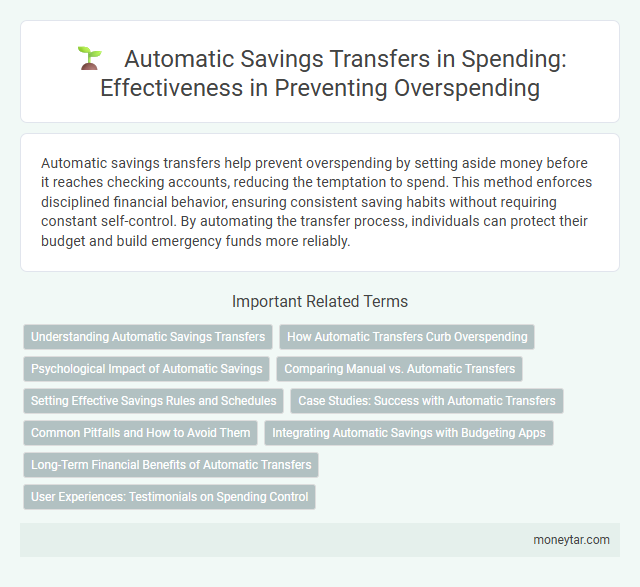 Automatic Savings Transfers in Spending: Effectiveness in Preventing Overspending

Automatic savings transfers help prevent overspending by setting aside money before it reaches checking accounts, reducing the temptation to spend. This method enforces disciplined financial behavior, ensuring consistent saving habits without requiring constant self-control. By automating the transfer process, individuals can protect their budget and build emergency funds more reliably.

Important Related Terms

Understanding Automatic Savings Transfers

How Automatic Transfers Curb Overspending

Psychological Impact of Automatic Savings

Comparing Manual vs. Automatic Transfers

Setting Effective Savings Rules and Schedules

Case Studies: Success with Automatic Transfers

Common Pitfalls and How to Avoid Them

Integrating Automatic Savings with Budgeting Apps

Long-Term Financial Benefits of Automatic Transfers

User Experiences: Testimonials on Spending Control

moneytar.com